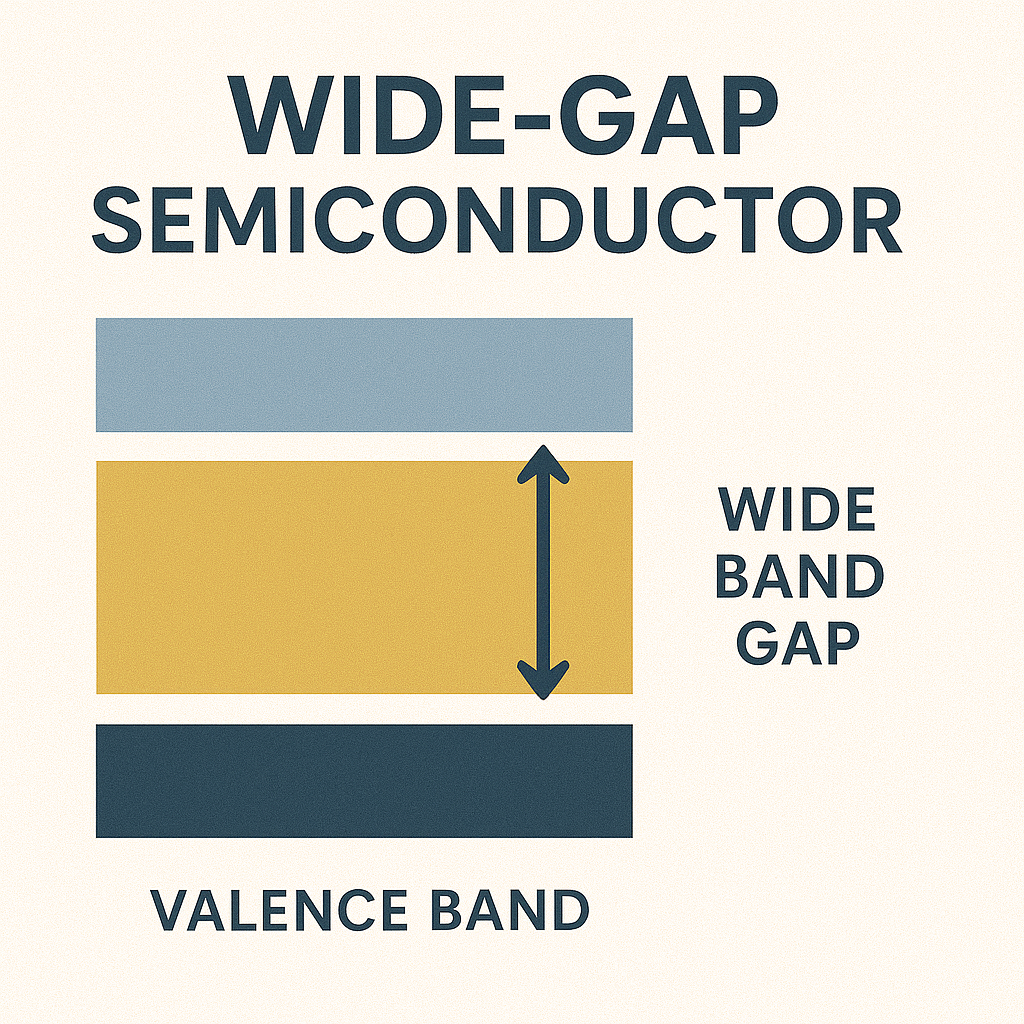 WIDE-GAP SEMICONDUCTOR

WIDE BAND GAP

VALENCE BAND